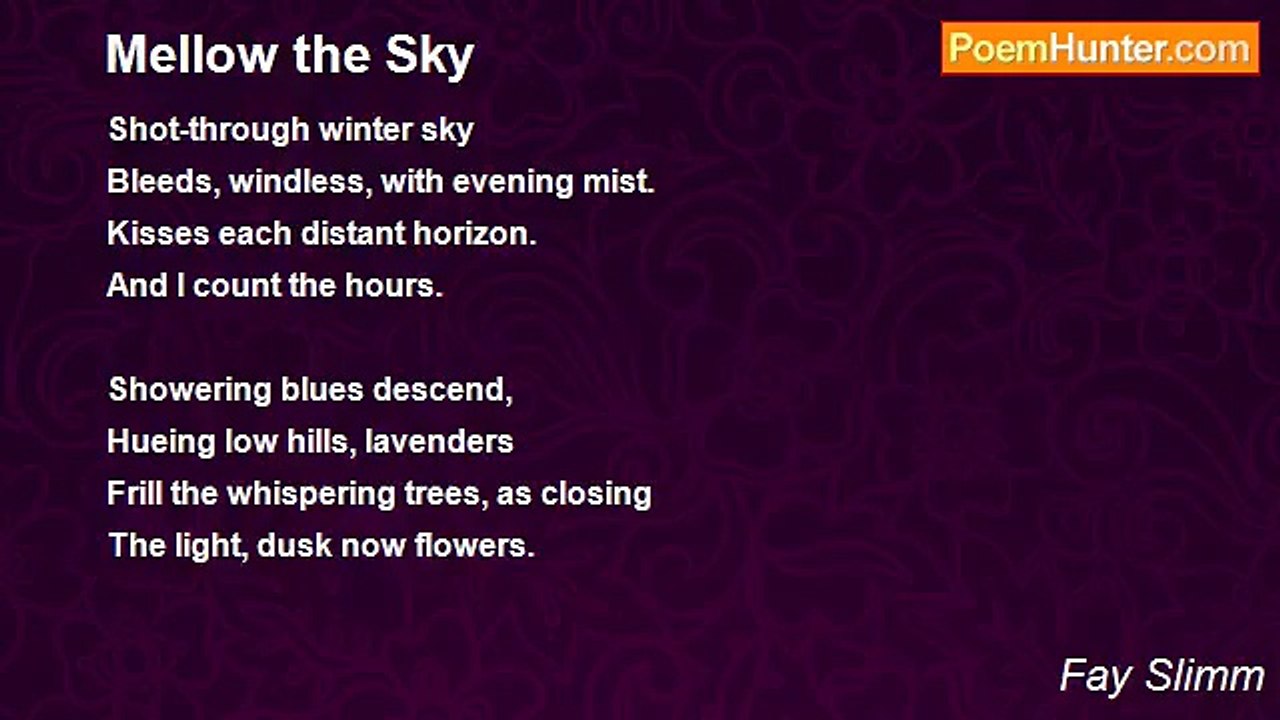 Mellow the Sky

PoemHunter.com

Shot-through winter sky
Bleeds, windless, with evening mist.
Kisses each distant horizon.
And I count the hours.

Showering blues descend,
Hueing low hills, lavenders
Frill the whispering trees, as closing
The light, dusk now flowers.

Fay Slimm